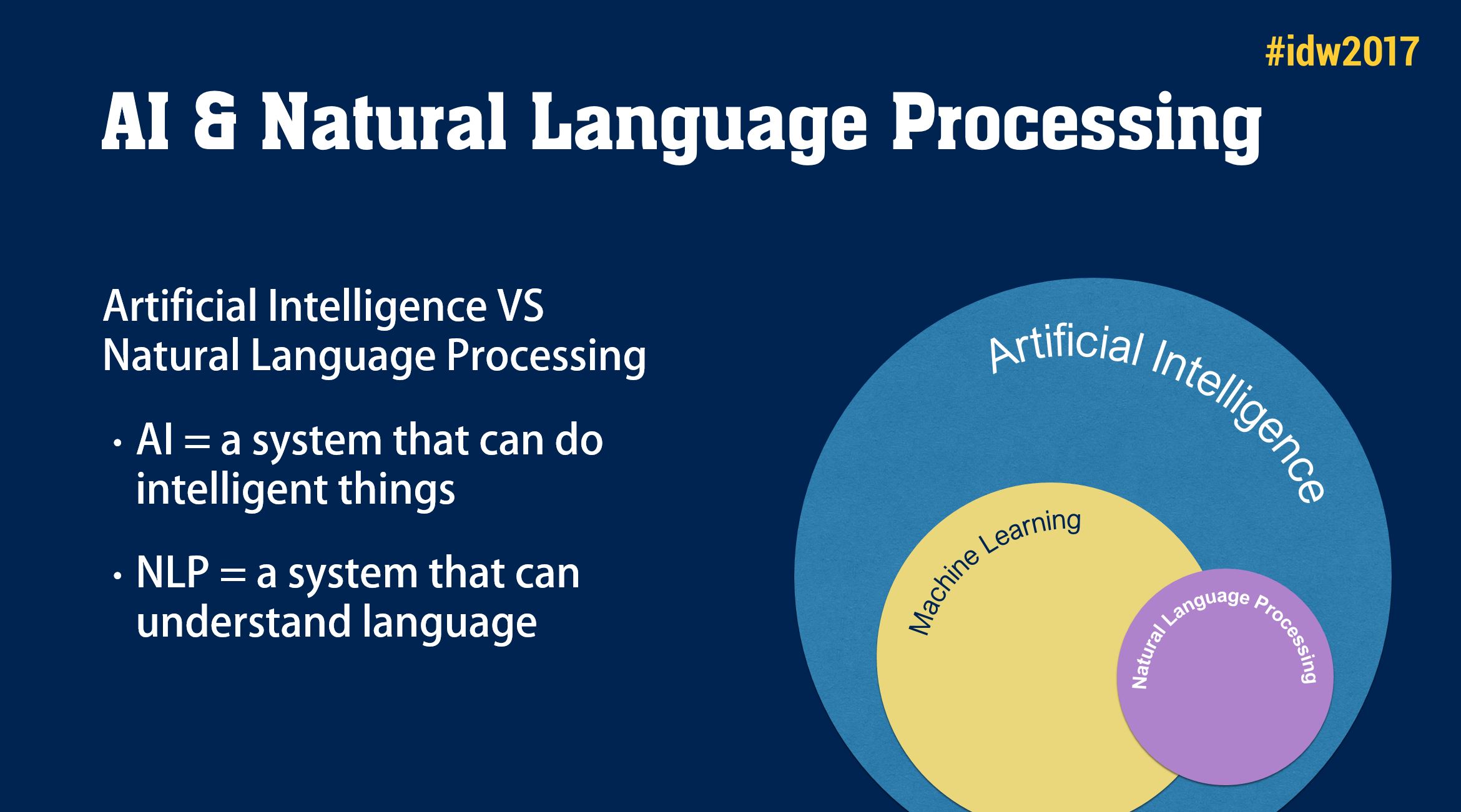 #idw2017

AI & Natural Language Processing

Artificial Intelligence VS Natural Language Processing

• AI = a system that can do intelligent things

• NLP = a system that can understand language

Artificial Intelligence

Machine Learning

Natural Language Processing